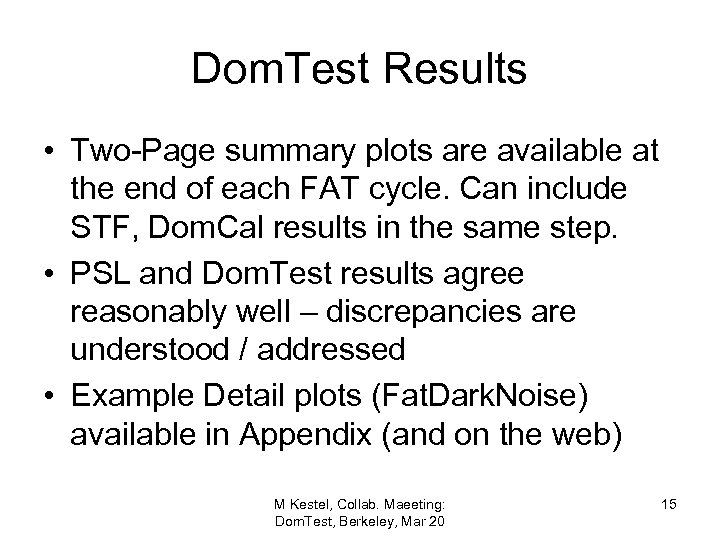 DomTest Results

• Two-Page summary plots are available at the end of each FAT cycle. Can include STF, DomCal results in the same step.

• PSL and DomTest results agree reasonably well – discrepancies are understood / addressed

• Example Detail plots (FatDarkNoise) available in Appendix (and on the web)

M Kestel, Collab. Maeeting: DomTest, Berkeley, Mar 20

15